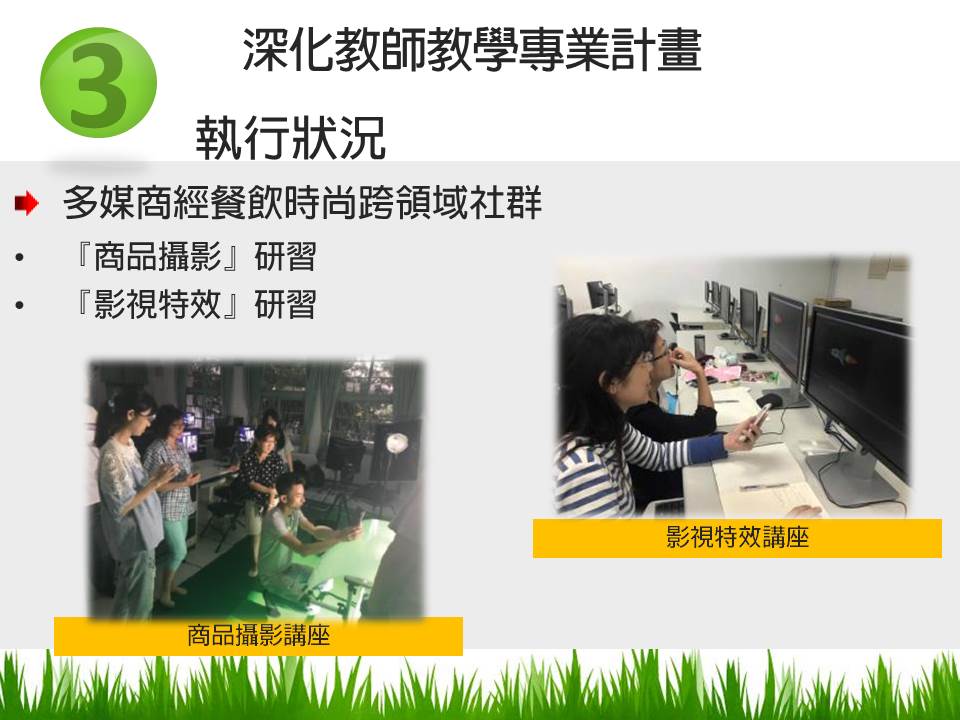 3

深化教師教學專業計畫

執行狀況

多媒商經餐飲時尚跨領域社群

• 『商品攝影』研習

• 『影視特效』研習

影視特效講座

商品攝影講座